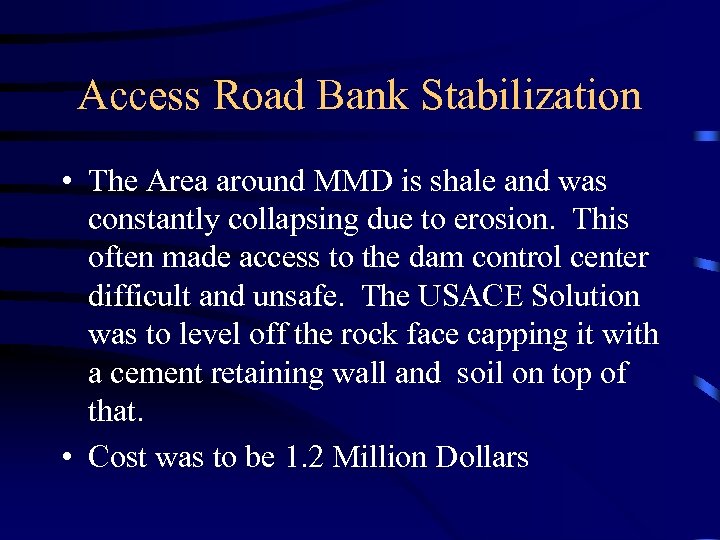 Access Road Bank Stabilization

• The Area around MMD is shale and was constantly collapsing due to erosion. This often made access to the dam control center difficult and unsafe. The USACE Solution was to level off the rock face capping it with a cement retaining wall and soil on top of that.

• Cost was to be 1.2 Million Dollars